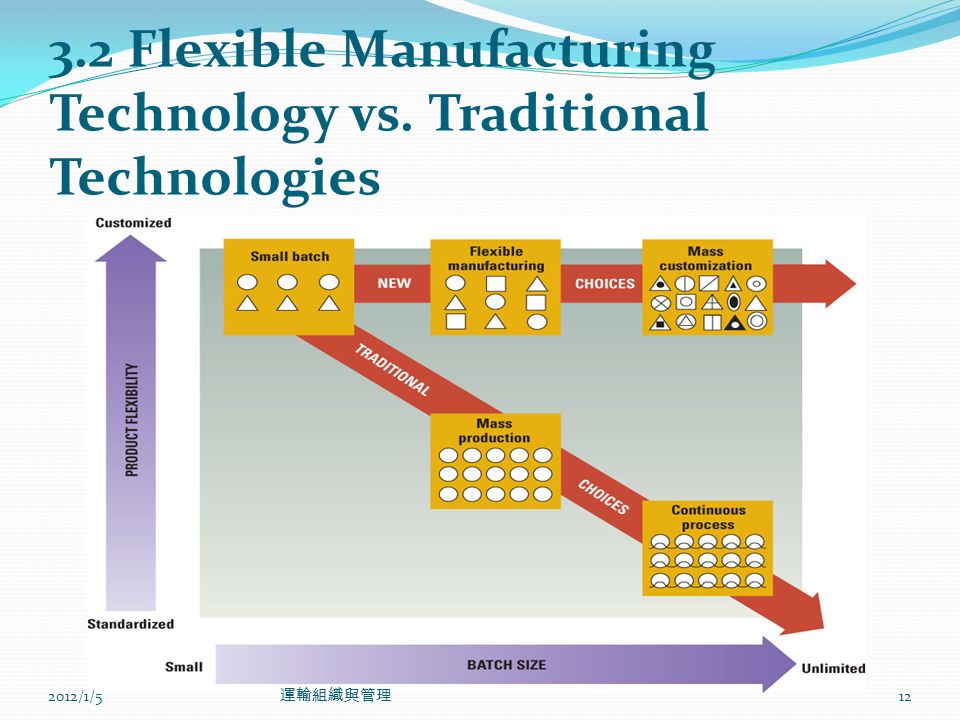 3.2 Flexible Manufacturing Technology vs. Traditional Technologies

Customized

PRODUCT FLEXIBILITY

Standardized

Small batch

NEW

Flexible manufacturing

CHOICES

Mass customization

TRADITIONAL

Mass production

CHOICES

Continuous process

Small

BATCH SIZE

Unlimited

2012/1/5

運輸組織與管理

12